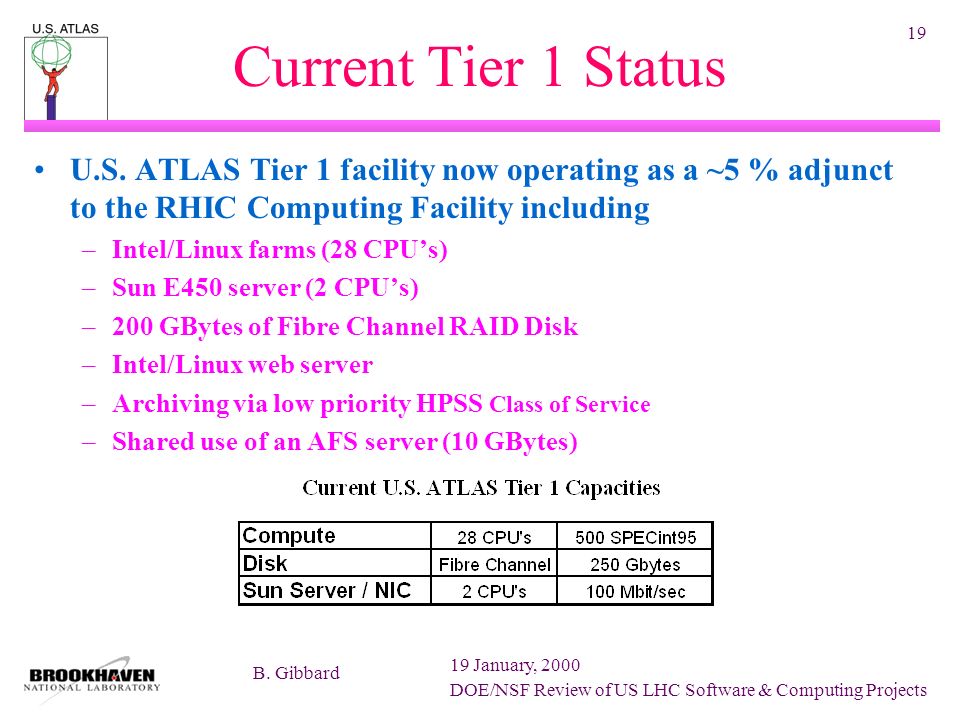 U.S. ATLAS

19

Current Tier 1 Status

• U.S. ATLAS Tier 1 facility now operating as a ~5 % adjunct to the RHIC Computing Facility including
– Intel/Linux farms (28 CPU's)
– Sun E450 server (2 CPU's)
– 200 GBytes of Fibre Channel RAID Disk
– Intel/Linux web server
– Archiving via low priority HPSS Class of Service
– Shared use of an AFS server (10 GBytes)

Current U.S. ATLAS Tier 1 Capacities

| Compute | 28 CPU's | 500 SPECint95 |
|---|---|---|
| Disk | Fibre Channel | 250 Gbytes |
| Sun Server / NIC | 2 CPU's | 100 Mbit/sec |

BROOKHAVEN NATIONAL LABORATORY

B. Gibbard

19 January, 2000
DOE/NSF Review of US LHC Software & Computing Projects